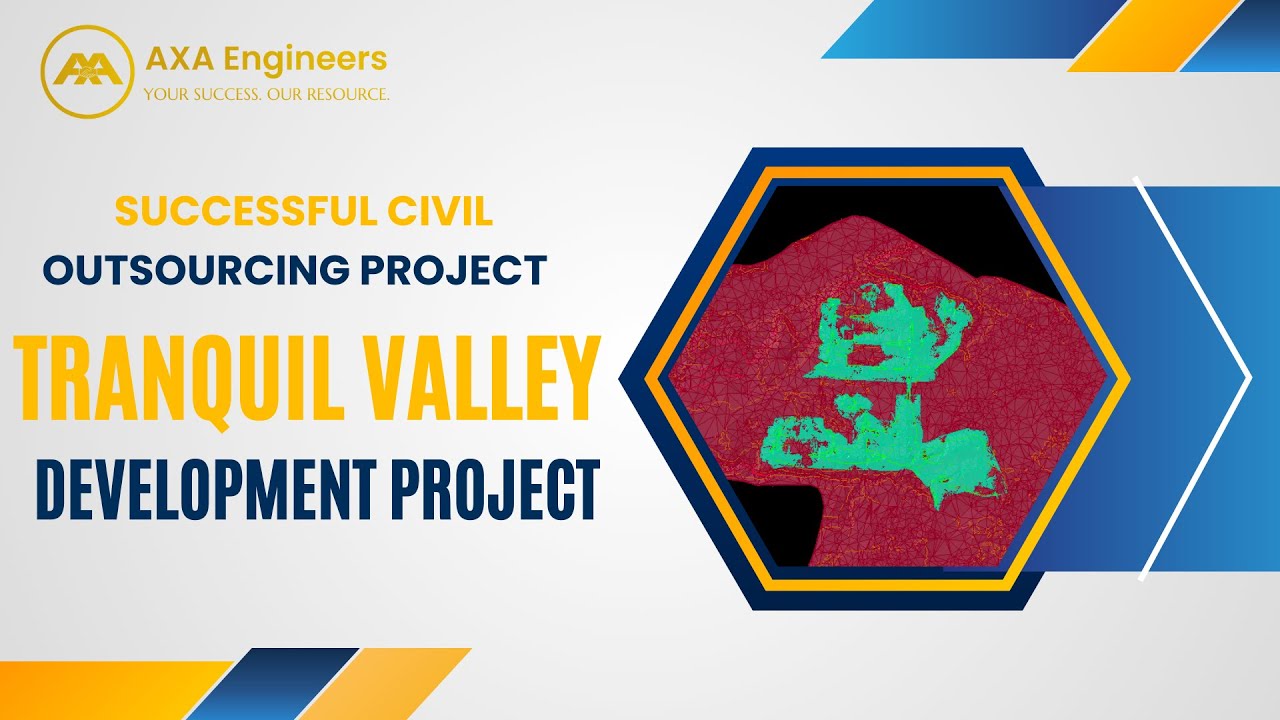 AXA Engineers
YOUR SUCCESS. OUR RESOURCE.

SUCCESSFUL CIVIL
OUTSOURCING PROJECT

TRANQUIL VALLEY
DEVELOPMENT PROJECT